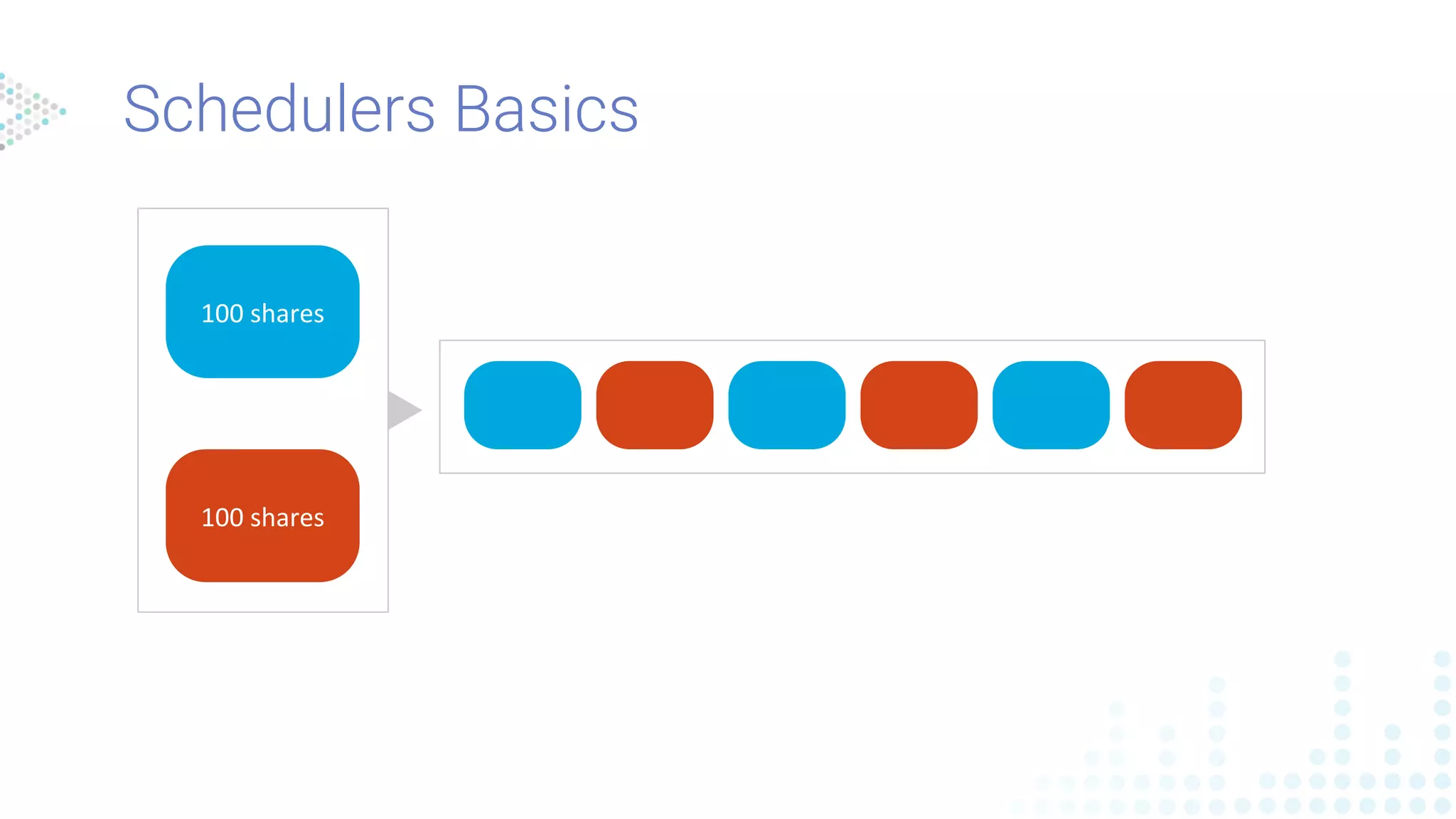 Schedulers Basics

100 shares

100 shares